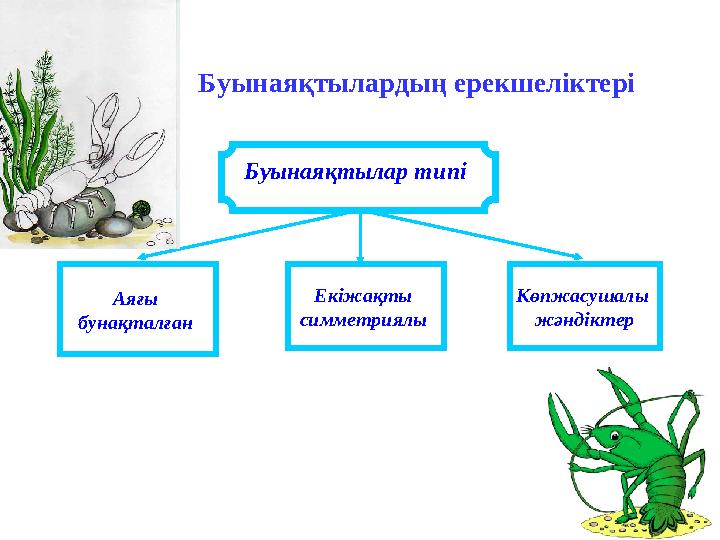 Буынаяқтылардың ерекшеліктері

Буынаяқтылар типі

Аяғы бунақталған

Екіжақты симметриялы

Көпжасушалы жәндіктер